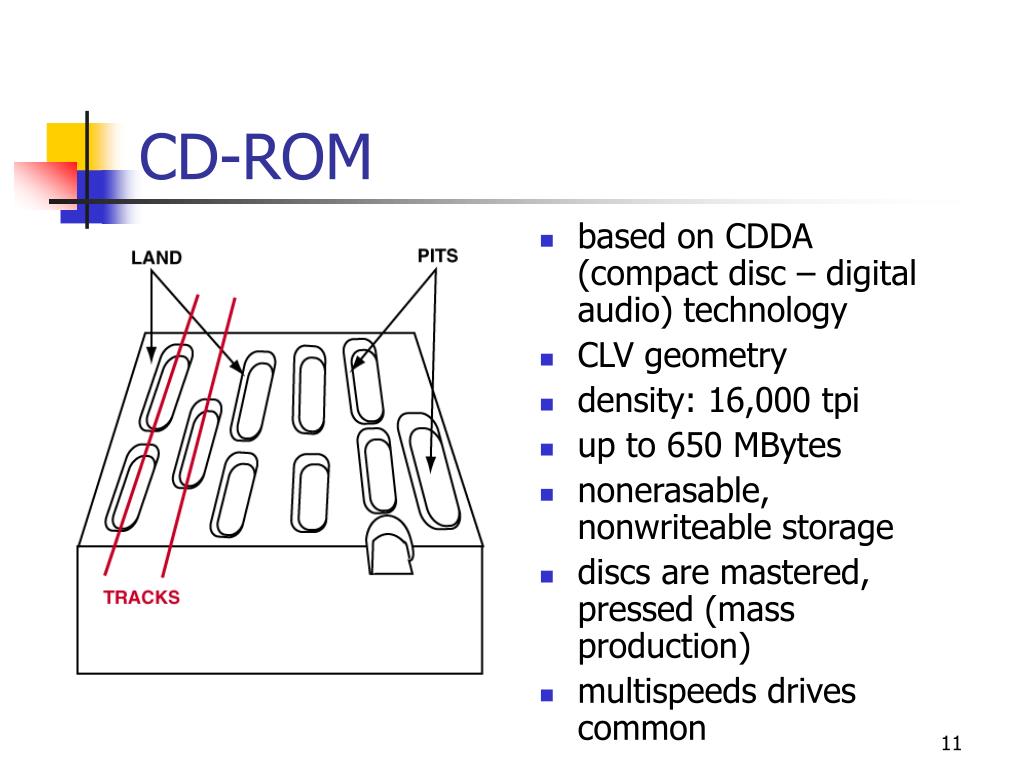 CD-ROM

LAND

PITS

TRACKS

- based on CDDA (compact disc – digital audio) technology
- CLV geometry
- density: 16,000 tpi
- up to 650 MBytes
- nonerasable, nonwriteable storage
- discs are mastered, pressed (mass production)
- multispeeds drives common

11